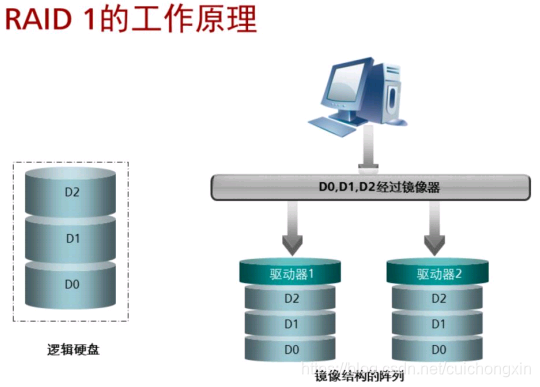 RAID 1的工作原理

D2
D1
D0

逻辑硬盘

D0,D1,D2经过镜像器

驱动器1
D2
D1
D0

驱动器2
D2
D1
D0

镜像结构的阵列

https://blog.csdn.net/cuichongxin